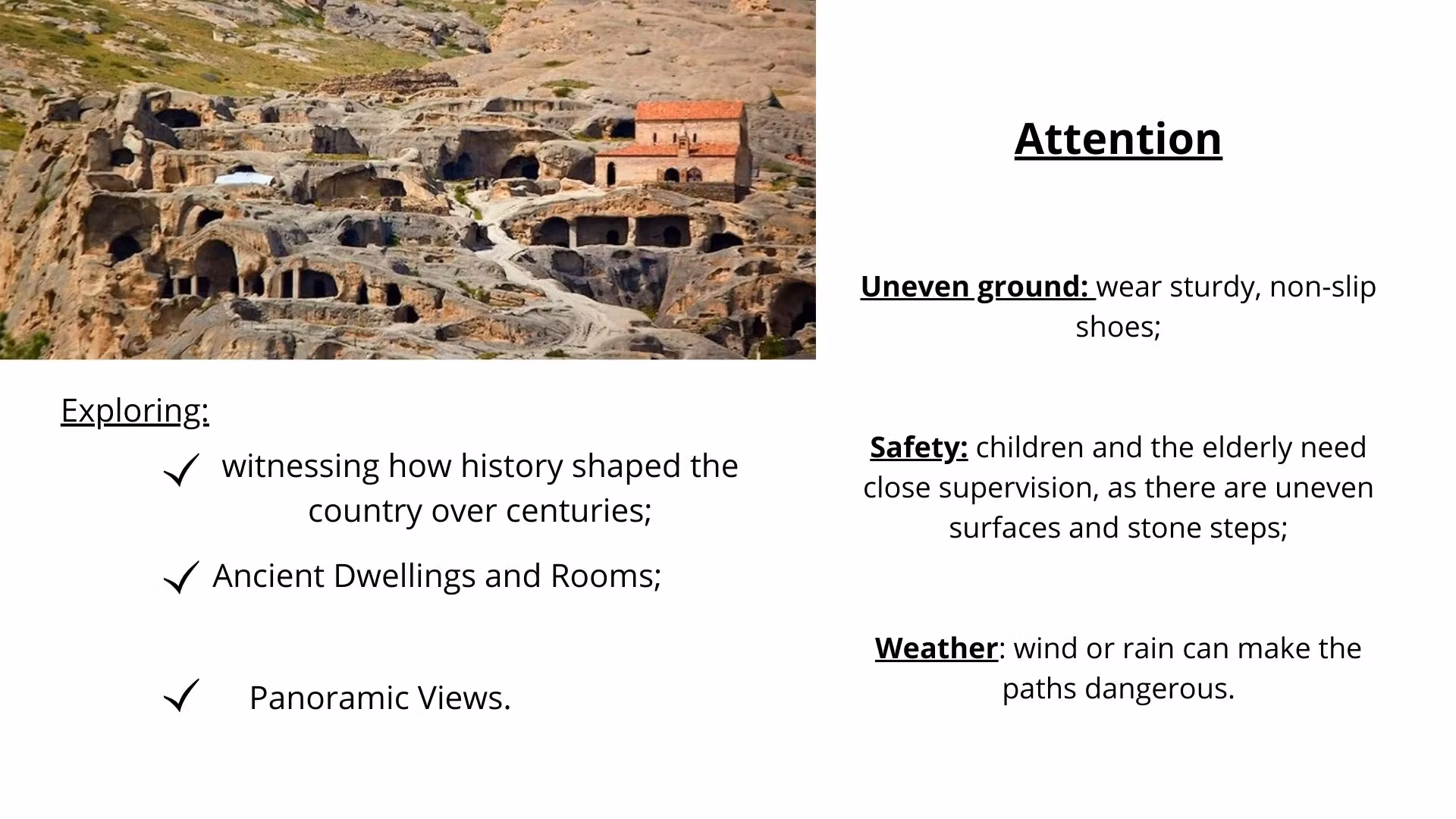 Exploring:

✓ witnessing how history shaped the country over centuries;

✓ Ancient Dwellings and Rooms;

✓ Panoramic Views.

Attention

Uneven ground: wear sturdy, non-slip shoes;

Safety: children and the elderly need close supervision, as there are uneven surfaces and stone steps;

Weather: wind or rain can make the paths dangerous.